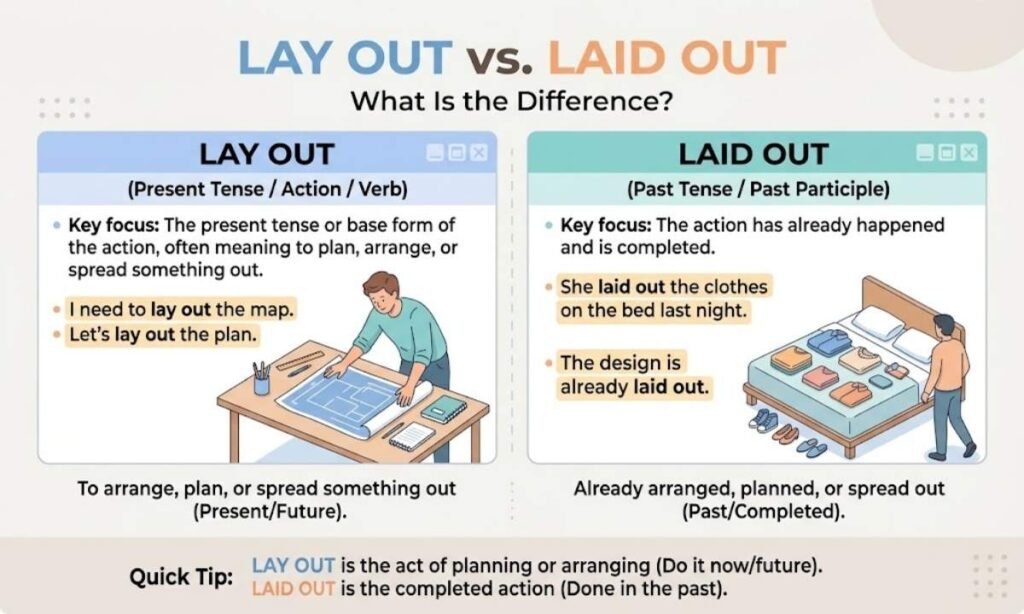 LAY OUT vs. LAID OUT
What Is the Difference?

LAY OUT
(Present Tense / Action / Verb)

• Key focus: The present tense or base form of the action, often meaning to plan, arrange, or spread something out.

• I need to lay out the map.
• Let's lay out the plan.

To arrange, plan, or spread something out (Present/Future).

LAID OUT
(Past Tense / Past Participle)

• Key focus: The action has already happened and is completed.

• She laid out the clothes on the bed last night.

• The design is already laid out.

Already arranged, planned, or spread out (Past/Completed).

Quick Tip: LAY OUT is the act of planning or arranging (Do it now/future).
LAID OUT is the completed action (Done in the past).